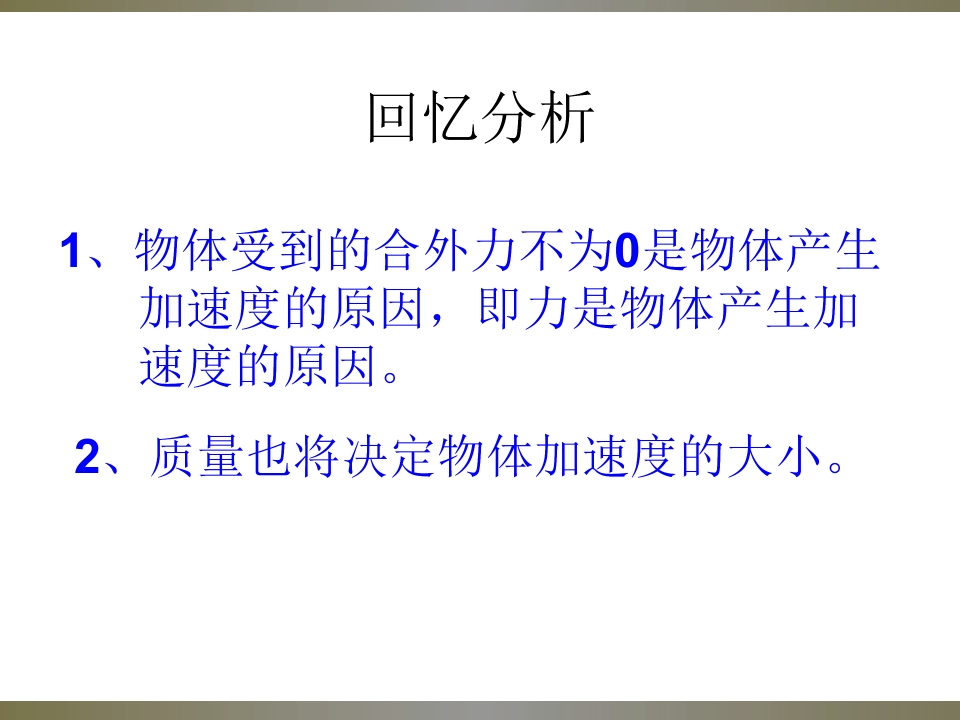 回忆分析

1、物体受到的合外力不为0是物体产生加速度的原因，即力是物体产生加速度的原因。

2、质量也将决定物体加速度的大小。